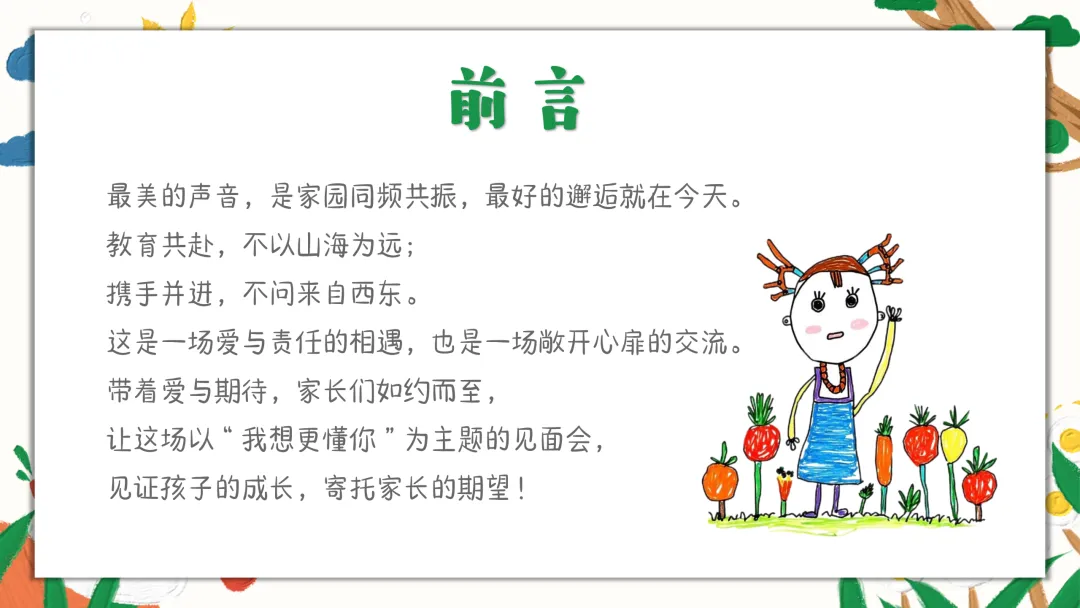 前言

最美的声音，是家园同频共振，最好的邂逅就在今天。
教育共赴，不以山海为远；
携手并进，不问来自西东。
这是一场爱与责任的相遇，也是一场敞开心扉的交流。
带着爱与期待，家长们如约而至，
让这场以“我想更懂你”为主题的见面会，
见证孩子的成长，寄托家长的期望！